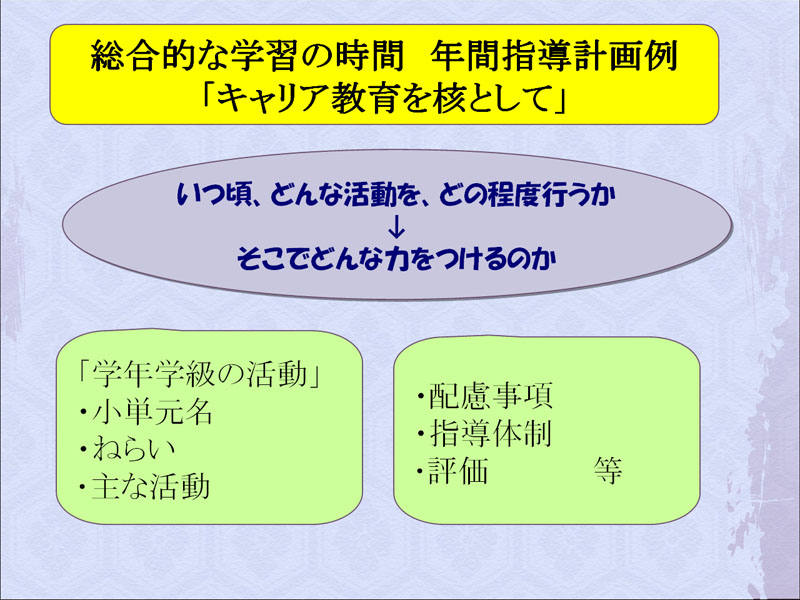 総合的な学習の時間　年間指導計画例
「キャリア教育を核として」

いつ頃、どんな活動を、どの程度行うか
↓
そこでどんな力をつけるのか

「学年学級の活動」
・小単元名
・ねらい
・主な活動

・配慮事項
・指導体制
・評価　　　等